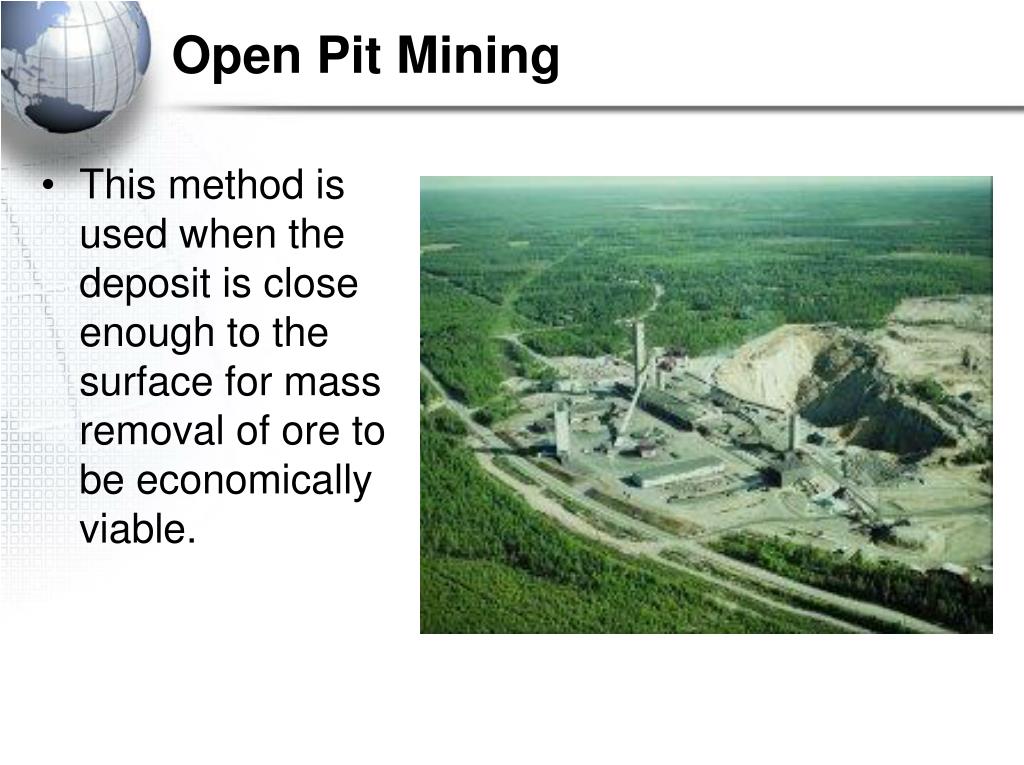 Open Pit Mining

• This method is used when the deposit is close enough to the surface for mass removal of ore to be economically viable.